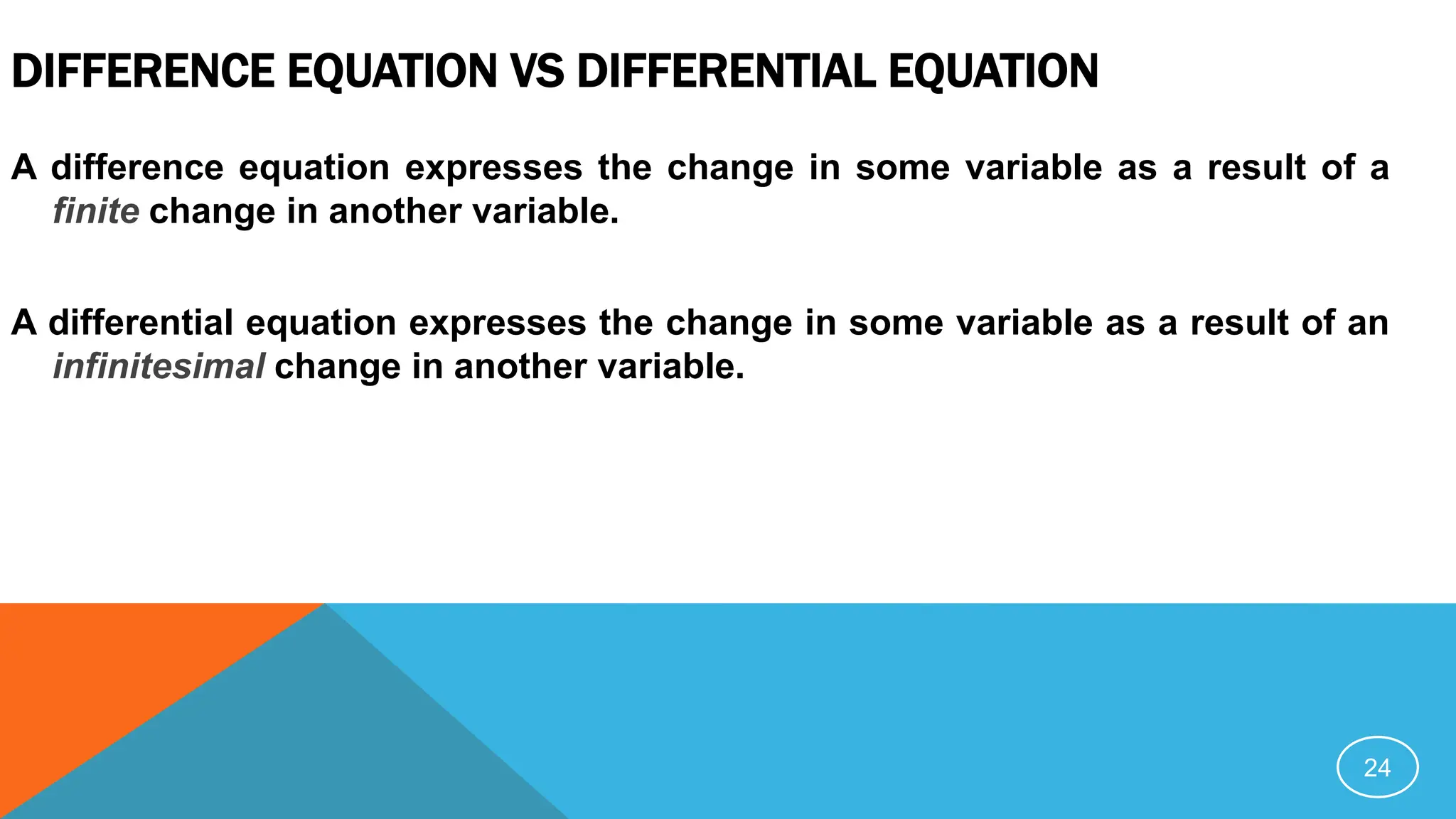 DIFFERENCE EQUATION VS DIFFERENTIAL EQUATION

A difference equation expresses the change in some variable as a result of a finite change in another variable.

A differential equation expresses the change in some variable as a result of an infinitesimal change in another variable.

24